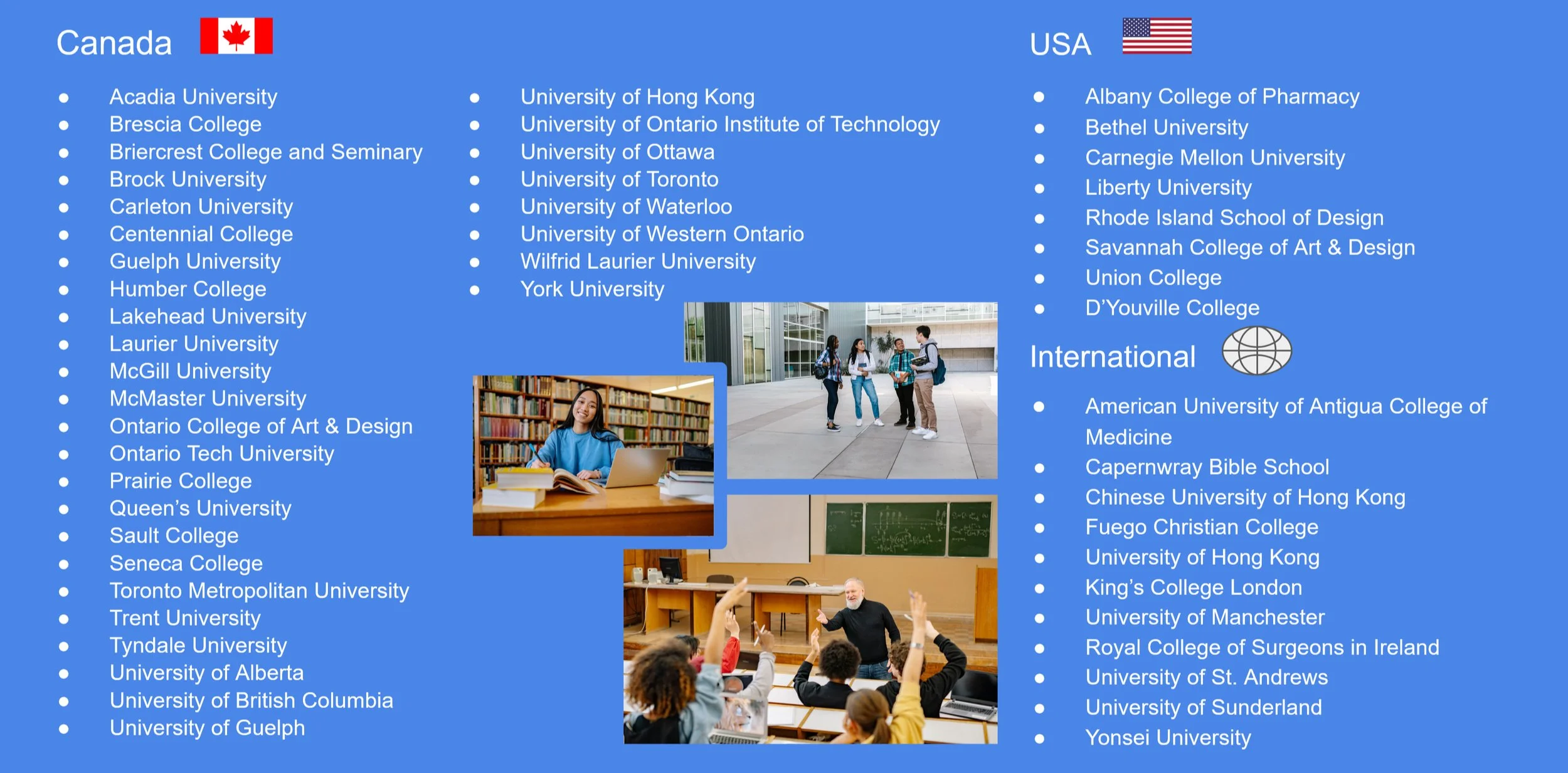 Canada

- Acadia University
- Brescia College
- Briercrest College and Seminary
- Brock University
- Carleton University
- Centennial College
- Guelph University
- Humber College
- Lakehead University
- Laurier University
- McGill University
- McMaster University
- Ontario College of Art & Design
- Ontario Tech University
- Prairie College
- Queen's University
- Sault College
- Seneca College
- Toronto Metropolitan University
- Trent University
- Tyndale University
- University of Alberta
- University of British Columbia
- University of Guelph

- University of Hong Kong
- University of Ontario Institute of Technology
- University of Ottawa
- University of Toronto
- University of Waterloo
- University of Western Ontario
- Wilfrid Laurier University
- York University

USA

- Albany College of Pharmacy
- Bethel University
- Carnegie Mellon University
- Liberty University
- Rhode Island School of Design
- Savannah College of Art & Design
- Union College
- D'Youville College

International

- American University of Antigua College of Medicine
- Capernwray Bible School
- Chinese University of Hong Kong
- Fuego Christian College
- University of Hong Kong
- King's College London
- University of Manchester
- Royal College of Surgeons in Ireland
- University of St. Andrews
- University of Sunderland
- Yonsei University